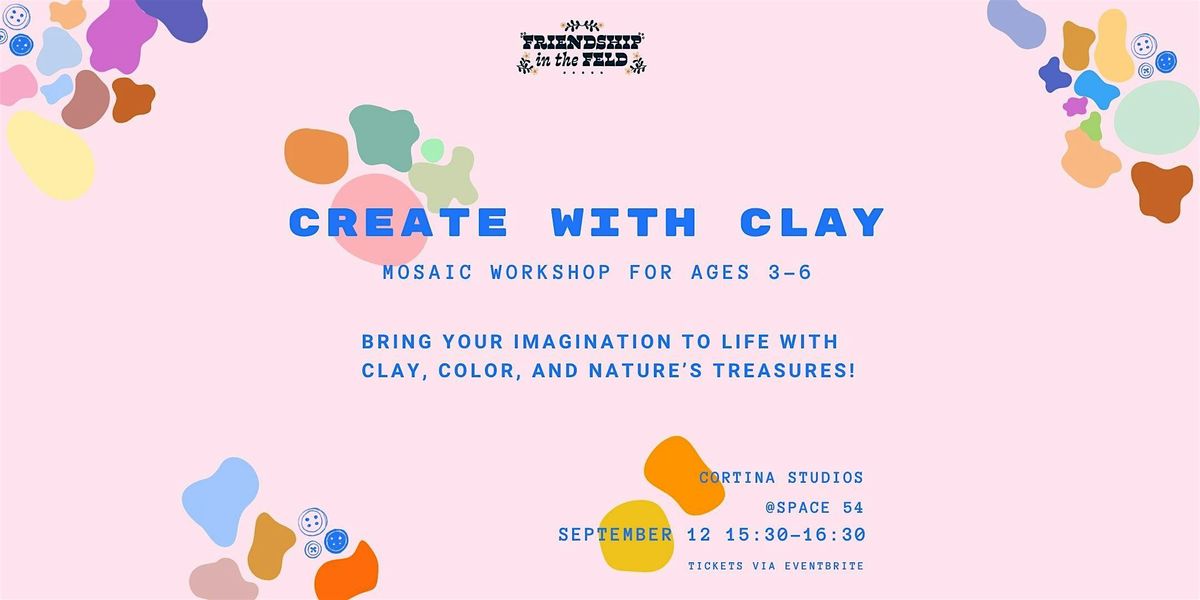 FRIENDSHIP in the FELD

CREATE WITH CLAY

MOSAIC WORKSHOP FOR AGES 3-6

BRING YOUR IMAGINATION TO LIFE WITH CLAY, COLOR, AND NATURE'S TREASURES!

CORTINA STUDIOS
@SPACE 54
SEPTEMBER 12 15:30-16:30
TICKETS VIA EVENTBRITE